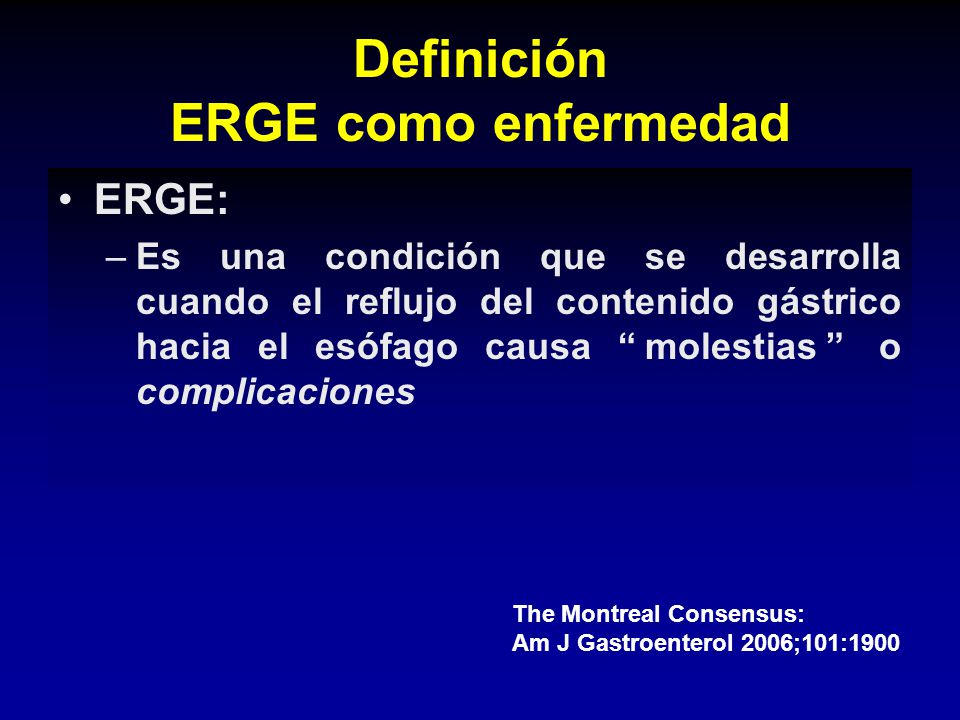 Definición
ERGE como enfermedad

• ERGE:
– Es una condición que se desarrolla cuando el reflujo del contenido gástrico hacia el esófago causa “ molestias ” o complicaciones

The Montreal Consensus:
Am J Gastroenterol 2006;101:1900